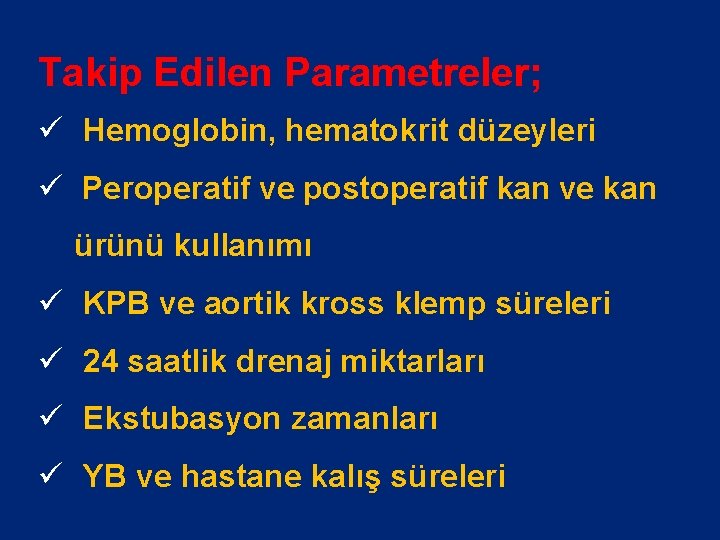 Takip Edilen Parametreler;

✓ Hemoglobin, hematokrit düzeyleri

✓ Peroperatif ve postoperatif kan ve kan ürünü kullanımı

✓ KPB ve aortik kross klemp süreleri

✓ 24 saatlik drenaj miktarları

✓ Ekstubasyon zamanları

✓ YB ve hastane kalış süreleri